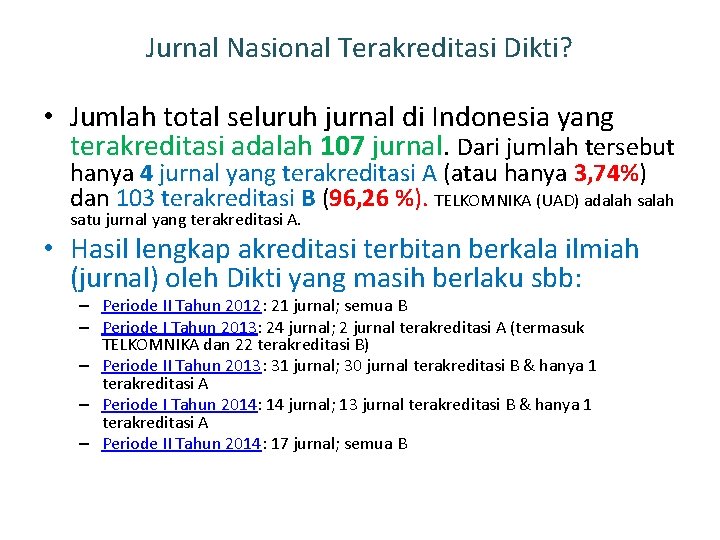 Jurnal Nasional Terakreditasi Dikti?

• Jumlah total seluruh jurnal di Indonesia yang terakreditasi adalah 107 jurnal. Dari jumlah tersebut hanya 4 jurnal yang terakreditasi A (atau hanya 3,74%) dan 103 terakreditasi B (96,26 %). TELKOMNIKA (UAD) adalah salah satu jurnal yang terakreditasi A.

• Hasil lengkap akreditasi terbitan berkala ilmiah (jurnal) oleh Dikti yang masih berlaku sbb:
– Periode II Tahun 2012: 21 jurnal; semua B
– Periode I Tahun 2013: 24 jurnal; 2 jurnal terakreditasi A (termasuk TELKOMNIKA dan 22 terakreditasi B)
– Periode II Tahun 2013: 31 jurnal; 30 jurnal terakreditasi B & hanya 1 terakreditasi A
– Periode I Tahun 2014: 14 jurnal; 13 jurnal terakreditasi B & hanya 1 terakreditasi A
– Periode II Tahun 2014: 17 jurnal; semua B